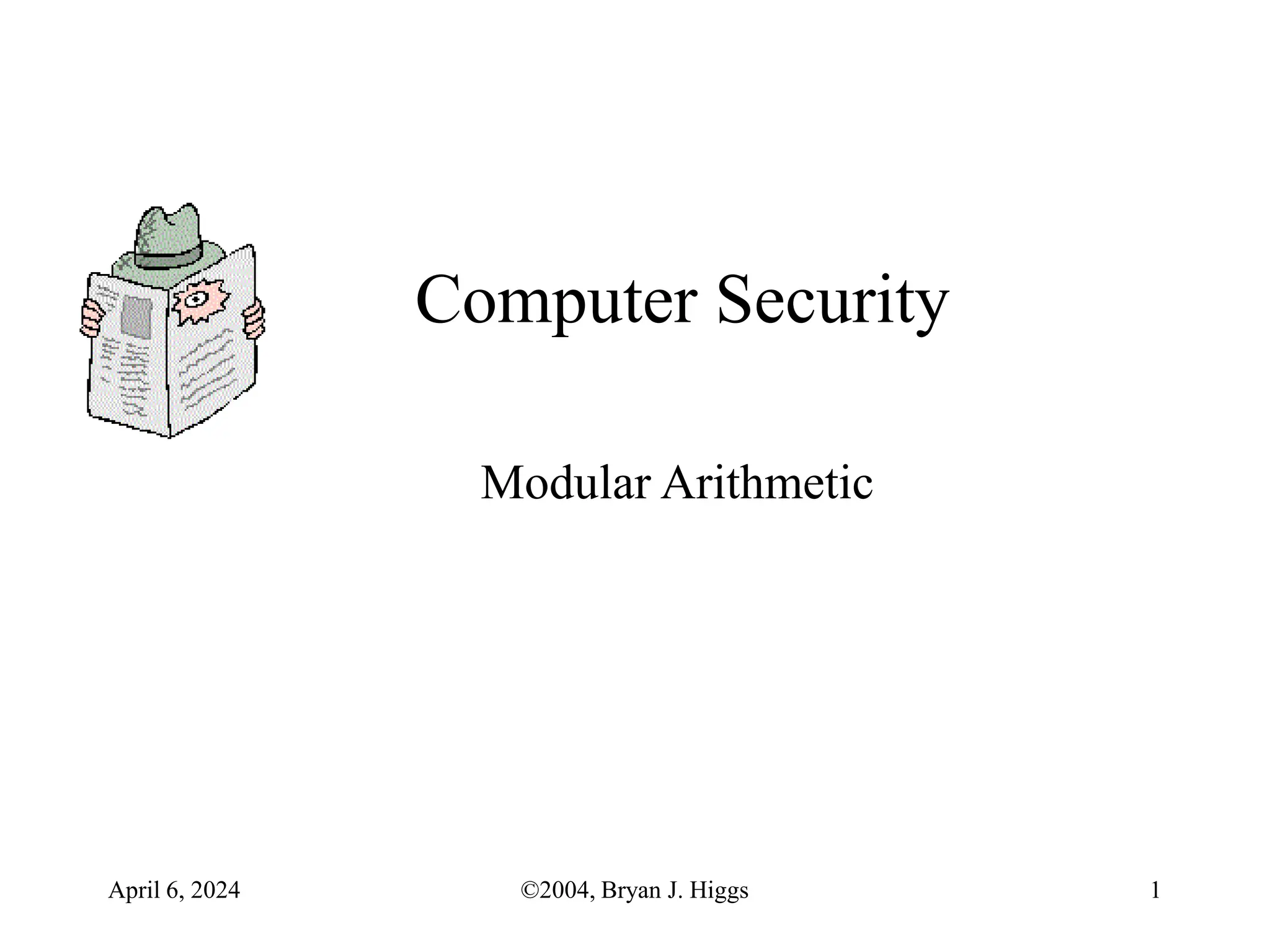 Computer Security

Modular Arithmetic

April 6, 2024

©2004, Bryan J. Higgs

1